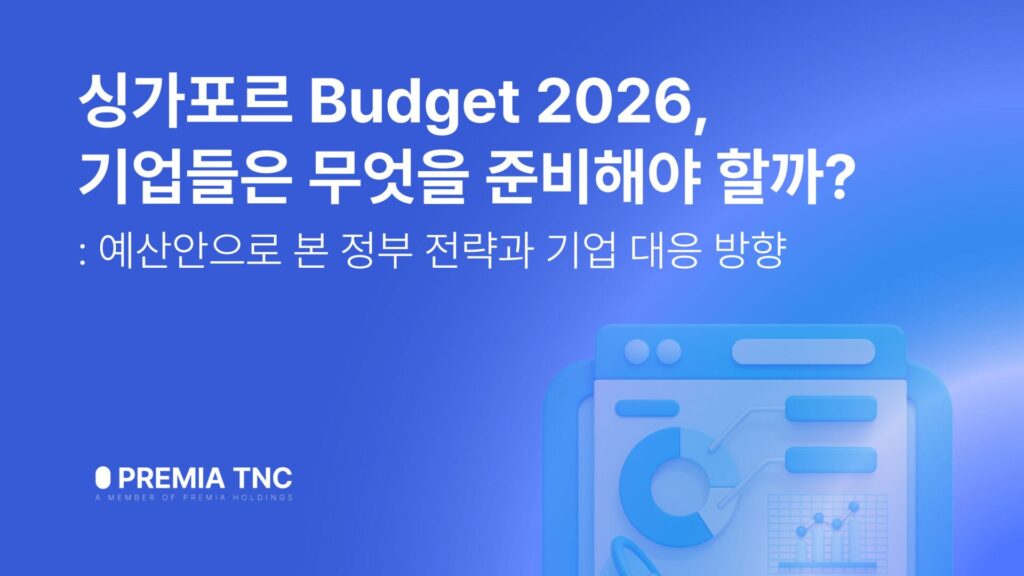 싱가포르 Budget 2026,
기업들은 무엇을 준비해야 할까?

: 예산안으로 본 정부 전략과 기업 대응 방향

PREMIA TNC
A MEMBER OF PREMIA HOLDINGS